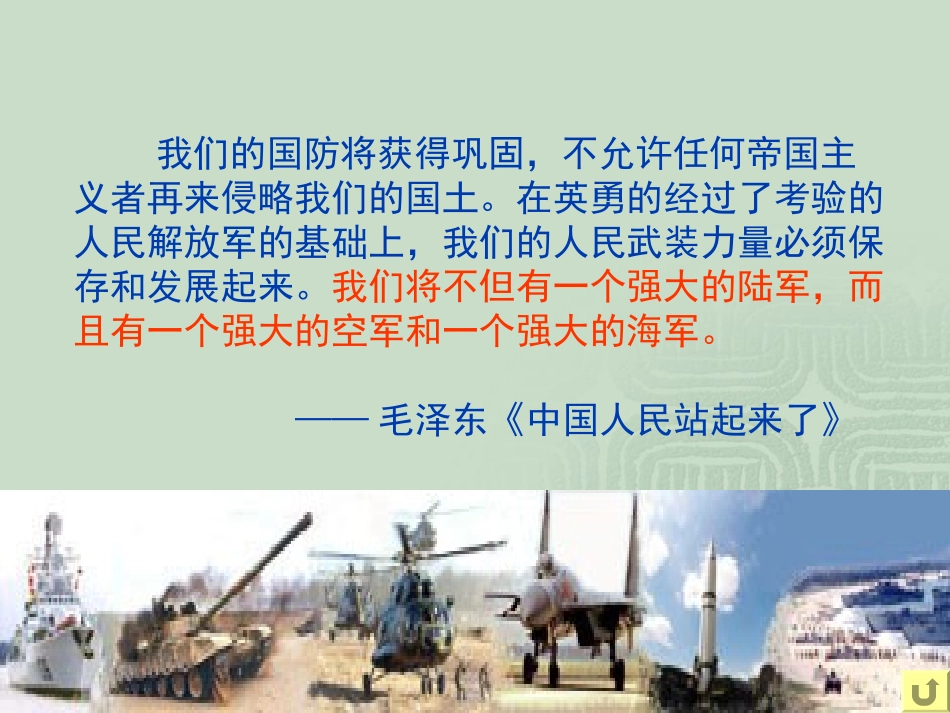 我们的国防将获得巩固，不允许任何帝国主义者再来侵略我们的国土。在英勇的经过了考验的人民解放军的基础上，我们的人民武装力量必须保存和发展起来。我们将不但有一个强大的陆军，而且有一个强大的空军和一个强大的海军。

—— 毛泽东《中国人民站起来了》